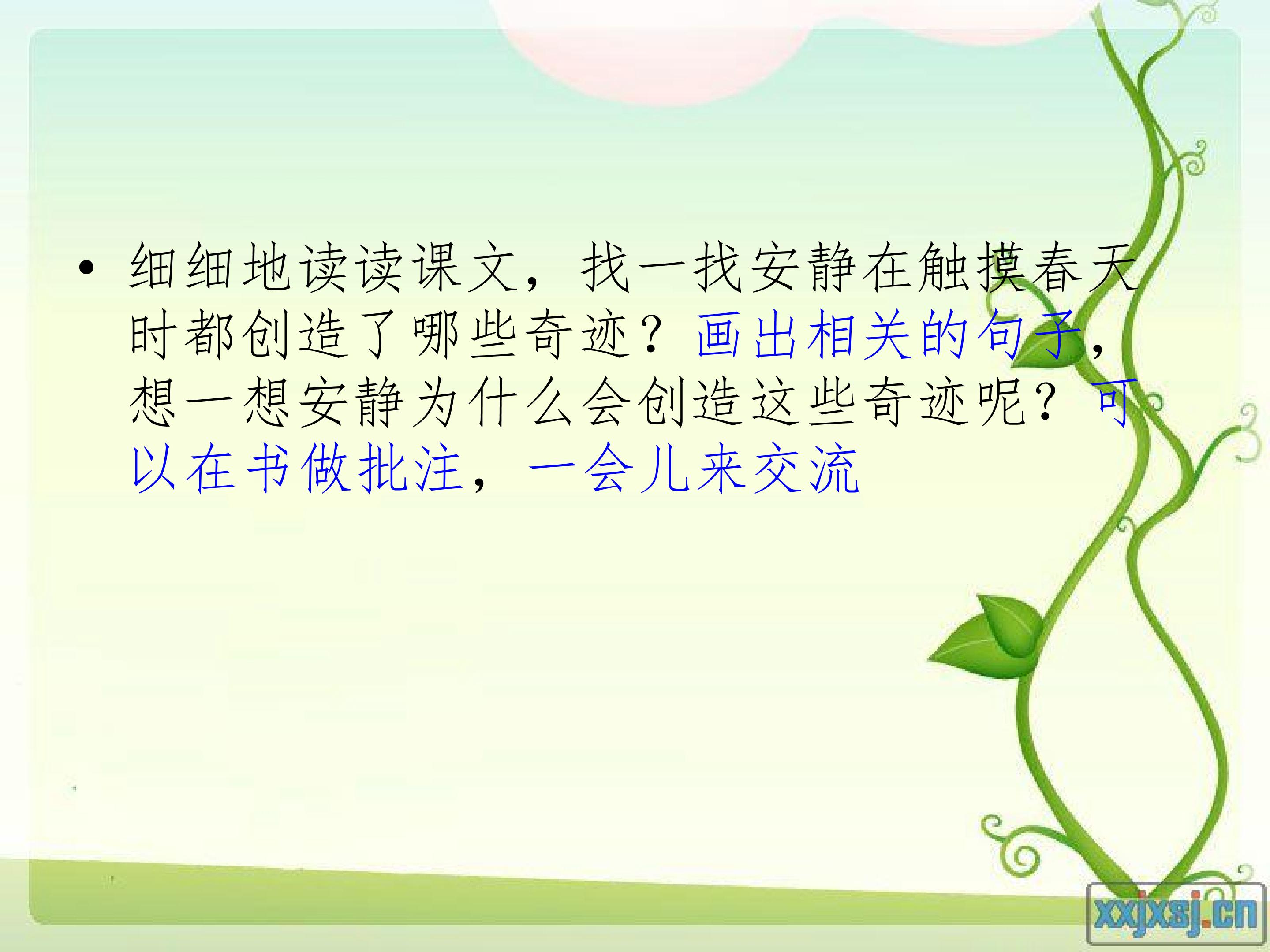 • 细细地读读课文，找一找安静在触摸春天时都创造了哪些奇迹？画出相关的句子，想一想安静为什么会创造这些奇迹呢？可以在书做批注，一会儿来交流

xxjxsj.cn